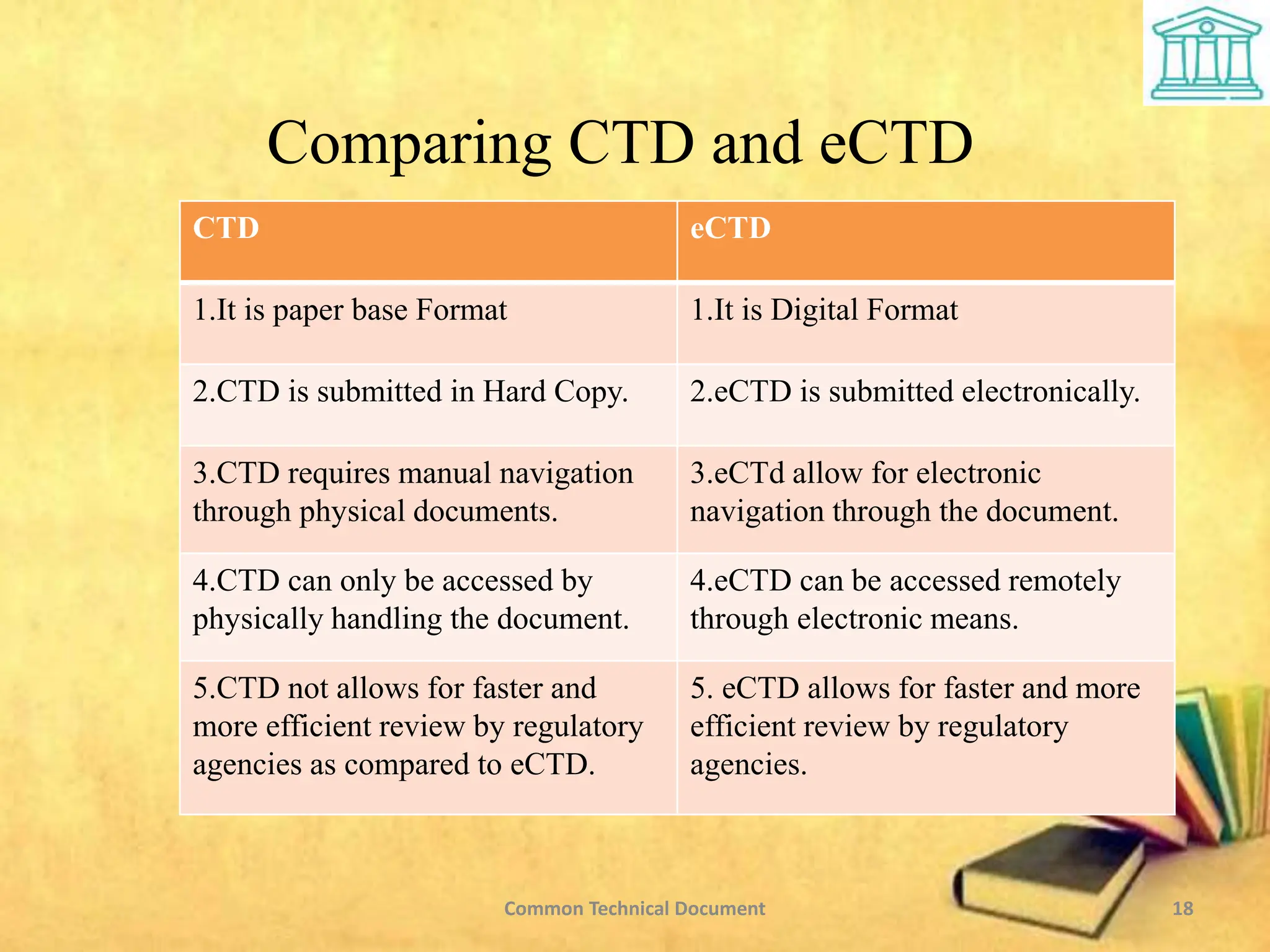 Comparing CTD and eCTD

| CTD | eCTD |
|---|---|
| 1.It is paper base Format | 1.It is Digital Format |
| 2.CTD is submitted in Hard Copy. | 2.eCTD is submitted electronically. |
| 3.CTD requires manual navigation through physical documents. | 3.eCTd allow for electronic navigation through the document. |
| 4.CTD can only be accessed by physically handling the document. | 4.eCTD can be accessed remotely through electronic means. |
| 5.CTD not allows for faster and more efficient review by regulatory agencies as compared to eCTD. | 5. eCTD allows for faster and more efficient review by regulatory agencies. |

Common Technical Document

18